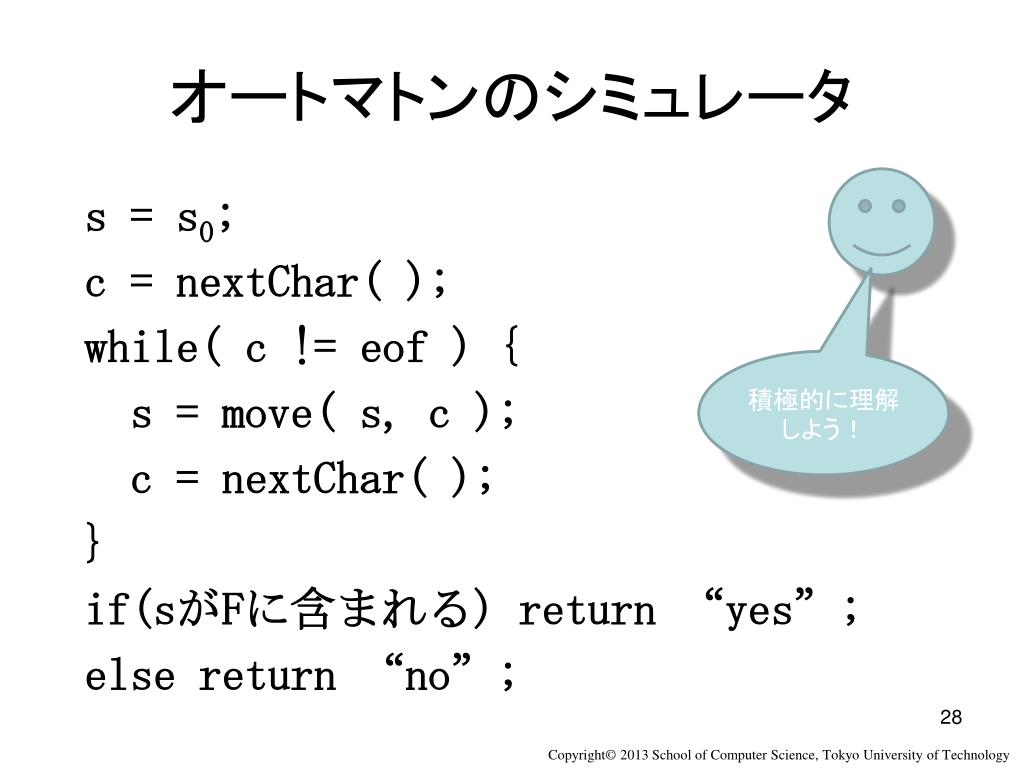 オートマトンのシミュレータ

s = $s_0$;
c = nextChar( );
while( c != eof ) {
 s = move( s, c );
 c = nextChar( );
}
if(sがFに含まれる) return “yes”;
else return “no”;

積極的に理解しよう！

28

Copyright© 2013 School of Computer Science, Tokyo University of Technology